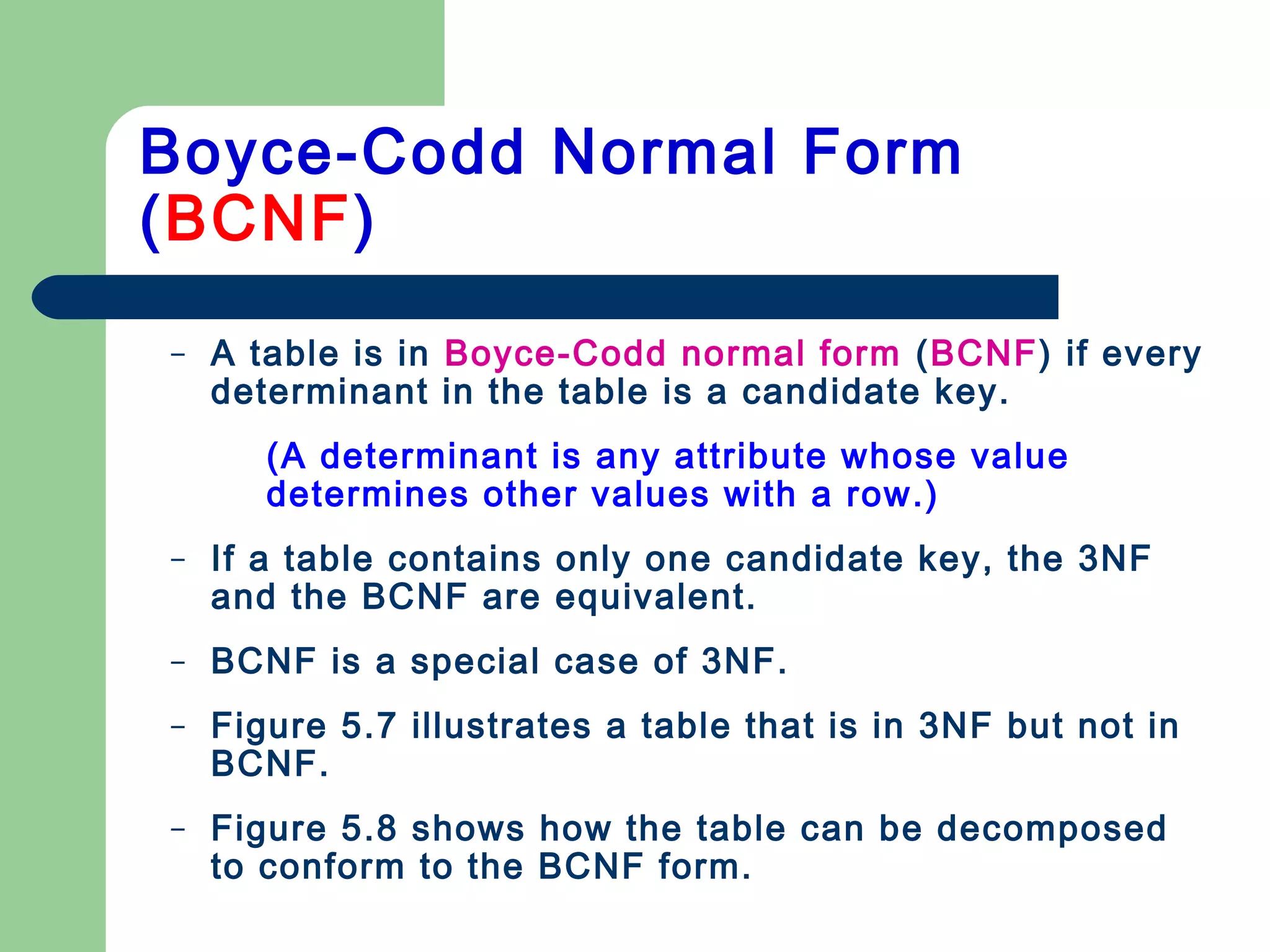 Boyce-Codd Normal Form (BCNF)

– A table is in Boyce-Codd normal form (BCNF) if every determinant in the table is a candidate key.

(A determinant is any attribute whose value determines other values with a row.)

– If a table contains only one candidate key, the 3NF and the BCNF are equivalent.

– BCNF is a special case of 3NF.

– Figure 5.7 illustrates a table that is in 3NF but not in BCNF.

– Figure 5.8 shows how the table can be decomposed to conform to the BCNF form.